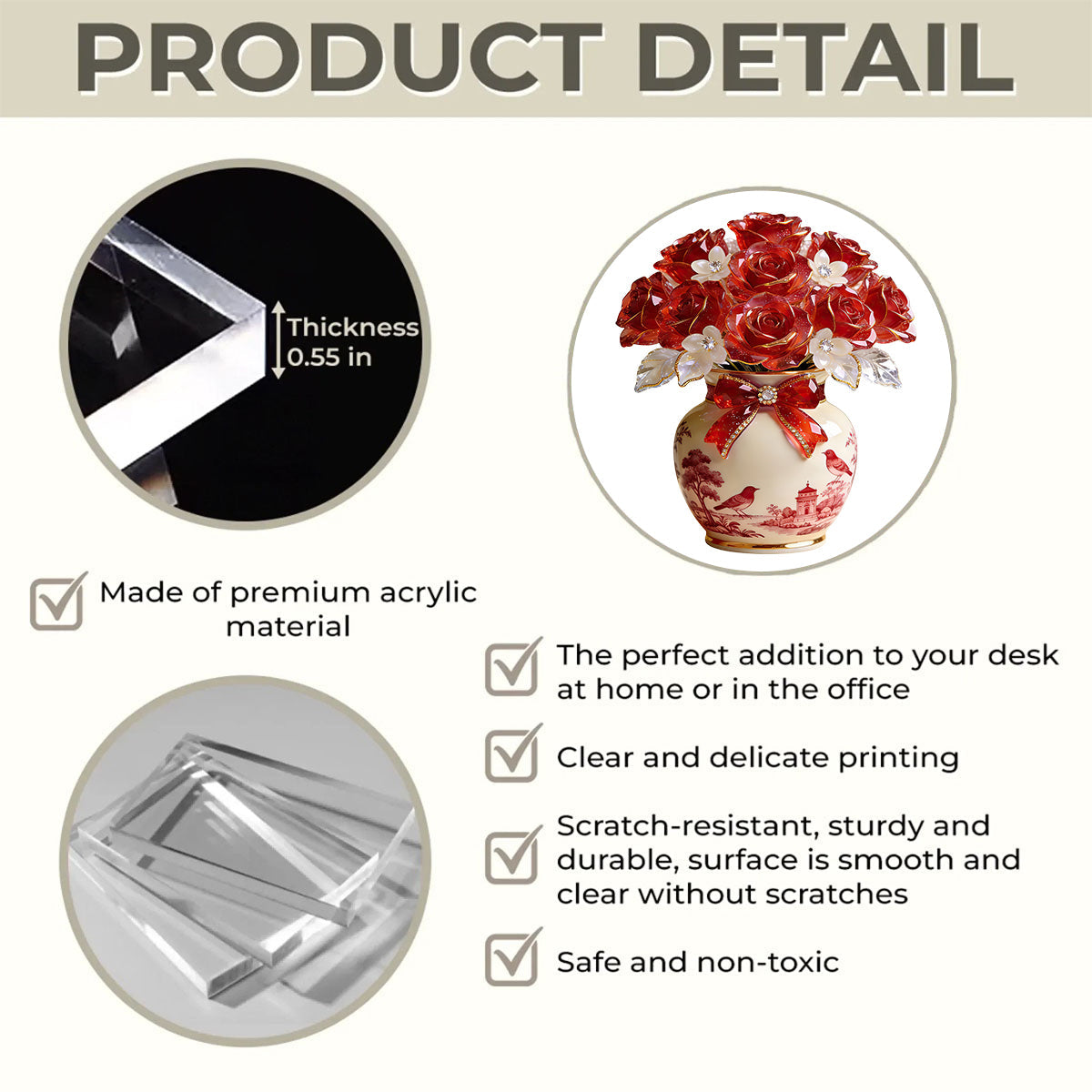 PRODUCT DETAIL

Thickness
0.55 in

Made of premium acrylic material

The perfect addition to your desk at home or in the office

Clear and delicate printing

Scratch-resistant, sturdy and durable, surface is smooth and clear without scratches

Safe and non-toxic